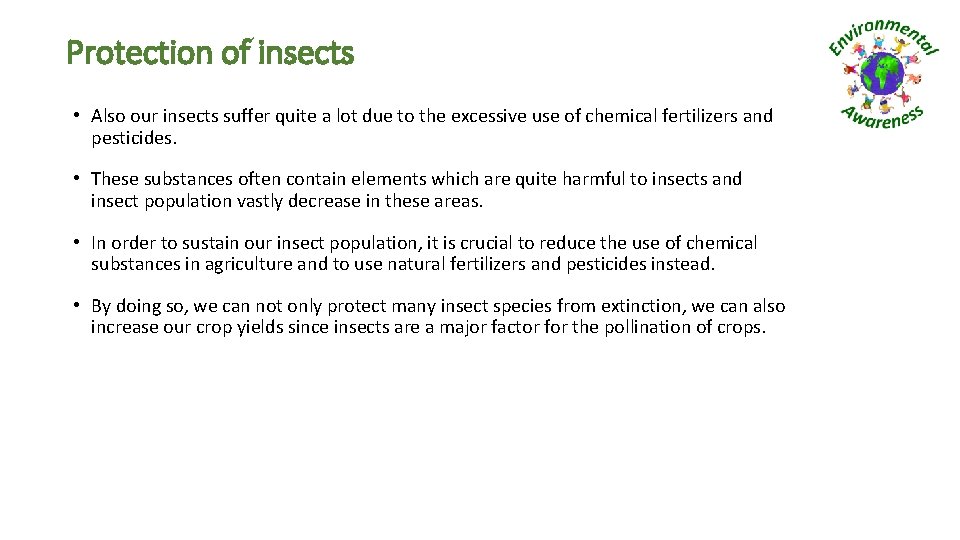 Protection of insects

Environmental Awareness

• Also our insects suffer quite a lot due to the excessive use of chemical fertilizers and pesticides.

• These substances often contain elements which are quite harmful to insects and insect population vastly decrease in these areas.

• In order to sustain our insect population, it is crucial to reduce the use of chemical substances in agriculture and to use natural fertilizers and pesticides instead.

• By doing so, we can not only protect many insect species from extinction, we can also increase our crop yields since insects are a major factor for the pollination of crops.